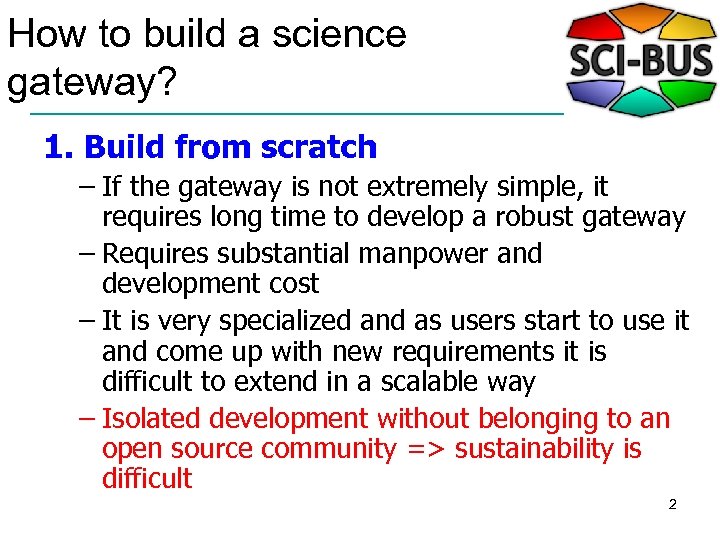 How to build a science gateway?

SCI-BUS

1. Build from scratch

– If the gateway is not extremely simple, it requires long time to develop a robust gateway

– Requires substantial manpower and development cost

– It is very specialized and as users start to use it and come up with new requirements it is difficult to extend in a scalable way

– Isolated development without belonging to an open source community => sustainability is difficult

2